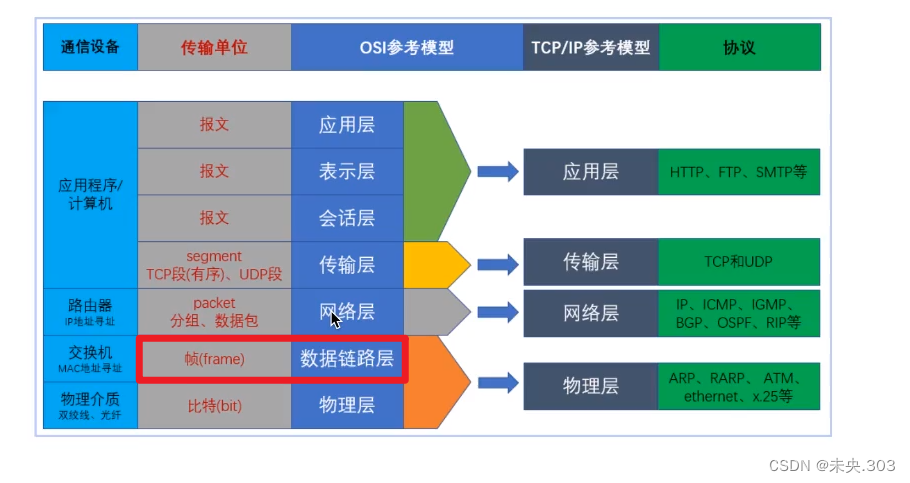 | 通信设备 | 传输单位 | OSI参考模型 | TCP/IP参考模型 | 协议 |
|---|---|---|---|---|
| 应用程序/计算机 | 报文 | 应用层 | 应用层 | HTTP、FTP、SMTP等 |
| | 报文 | 表示层 | | |
| | 报文 | 会话层 | | |
| | segment TCP段(有序)、UDP段 | 传输层 | 传输层 | TCP和UDP |
| 路由器 IP地址寻址 | packet 分组、数据包 | 网络层 | 网络层 | IP、ICMP、IGMP、BGP、OSPF、RIP等 |
| 交换机 MAC地址寻址 | 帧(frame) | 数据链路层 | 物理层 | ARP、RARP、ATM、ethernet、x.25等 |
| 物理介质 双绞线、光纤 | 比特(bit) | 物理层 | | |

CSDN @未央.303